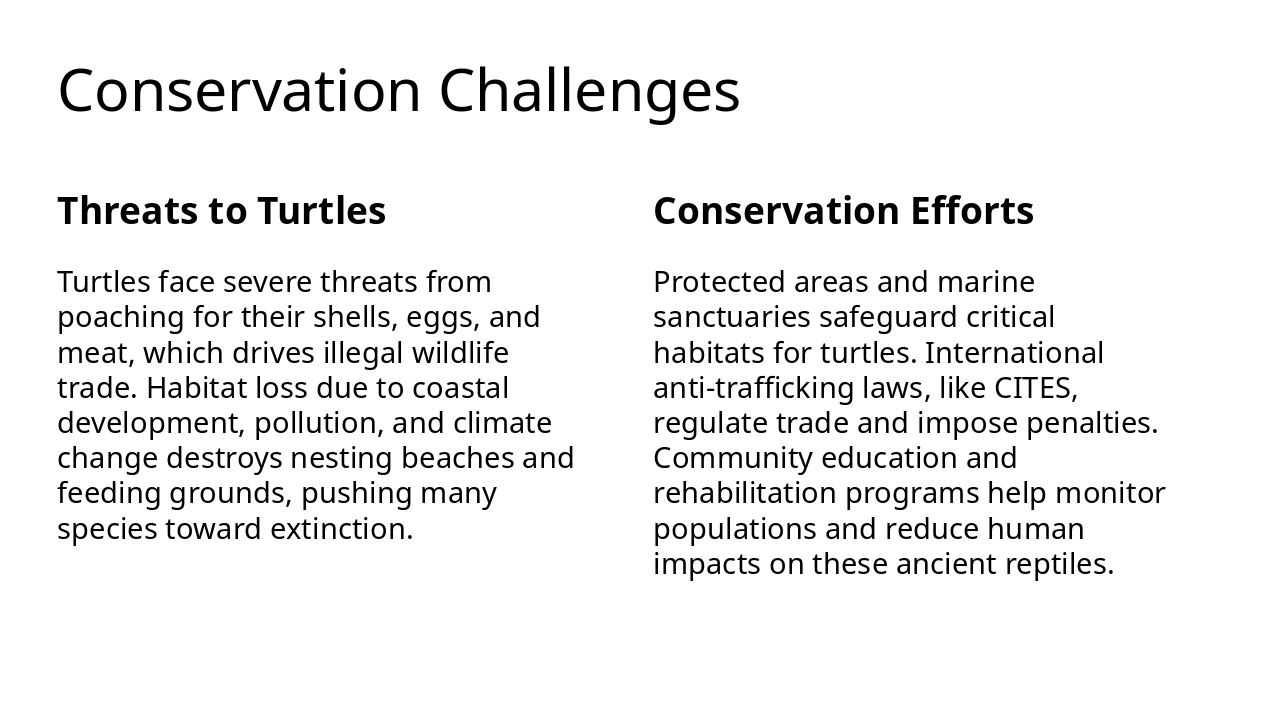 Conservation Challenges

Threats to Turtles

Turtles face severe threats from poaching for their shells, eggs, and meat, which drives illegal wildlife trade. Habitat loss due to coastal development, pollution, and climate change destroys nesting beaches and feeding grounds, pushing many species toward extinction.

Conservation Efforts

Protected areas and marine sanctuaries safeguard critical habitats for turtles. International anti-trafficking laws, like CITES, regulate trade and impose penalties. Community education and rehabilitation programs help monitor populations and reduce human impacts on these ancient reptiles.